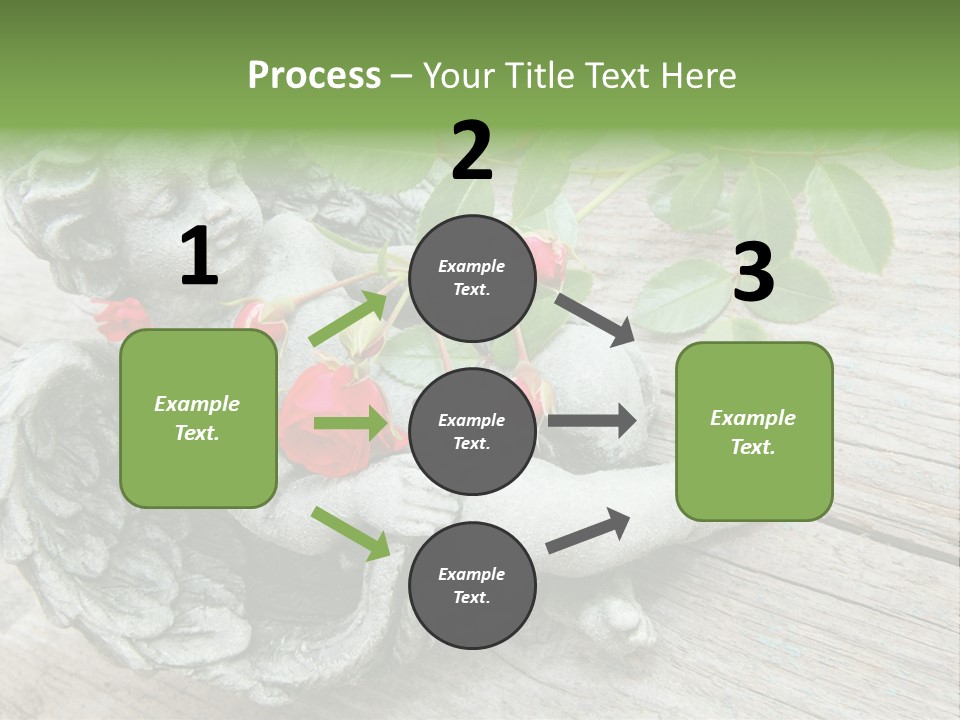 Process – Your Title Text Here

1

Example Text.

2

Example Text.

Example Text.

Example Text.

3

Example Text.